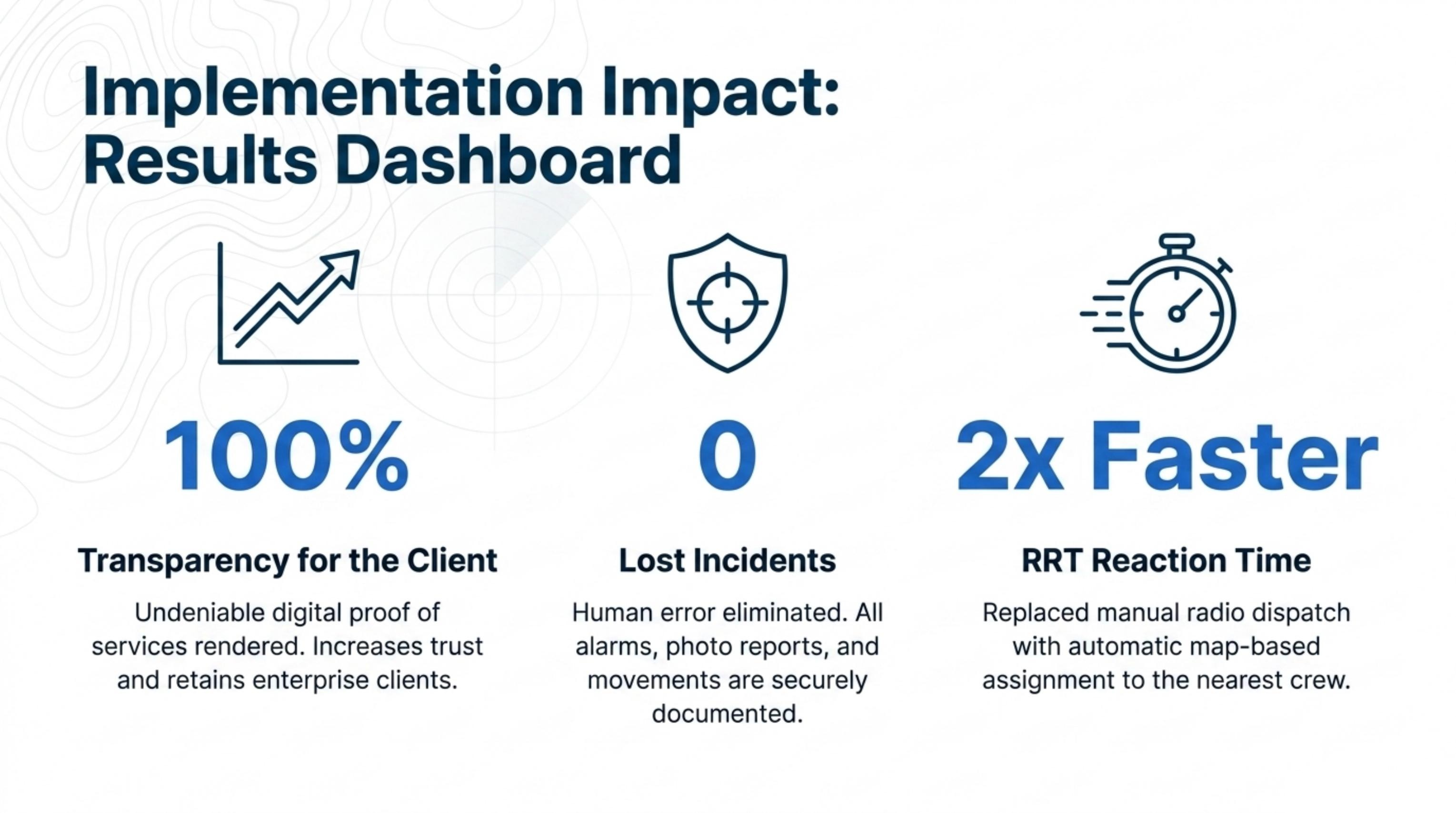 Implementation Impact:
Results Dashboard

100%

Transparency for the Client

Undeniable digital proof of services rendered. Increases trust and retains enterprise clients.

0

Lost Incidents

Human error eliminated. All alarms, photo reports, and movements are securely documented.

2x Faster

RRT Reaction Time

Replaced manual radio dispatch with automatic map-based assignment to the nearest crew.